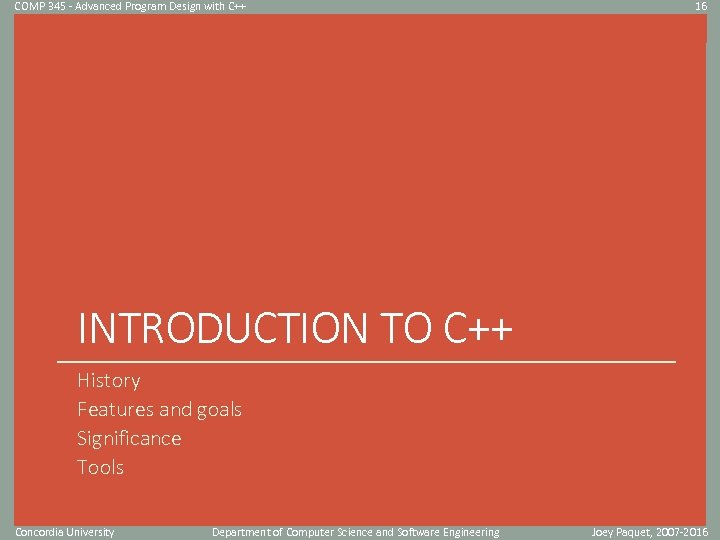 COMP 345 - Advanced Program Design with C++

16

INTRODUCTION TO C++

History
Features and goals
Significance
Tools

Concordia University

Department of Computer Science and Software Engineering

Joey Paquet, 2007-2016